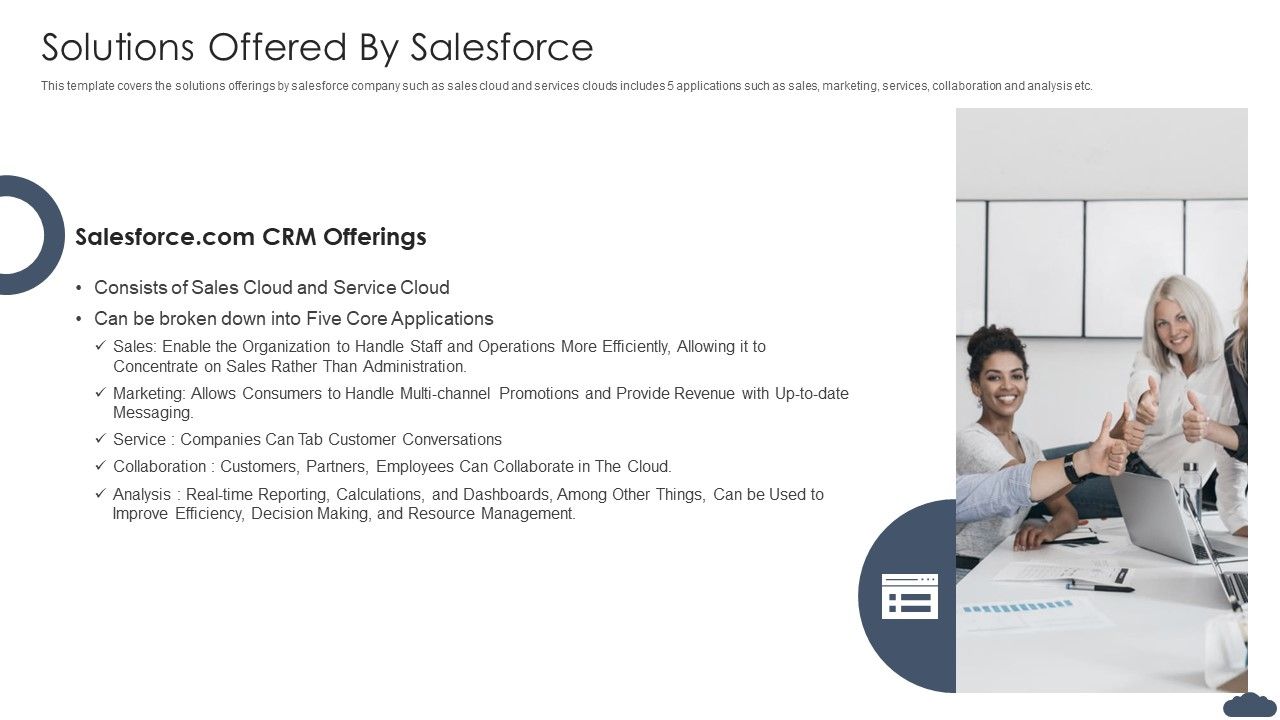 Solutions Offered By Salesforce

This template covers the solutions offerings by salesforce company such as sales cloud and services clouds includes 5 applications such as sales, marketing, services, collaboration and analysis etc.

Salesforce.com CRM Offerings

• Consists of Sales Cloud and Service Cloud
• Can be broken down into Five Core Applications
✓ Sales: Enable the Organization to Handle Staff and Operations More Efficiently, Allowing it to Concentrate on Sales Rather Than Administration.
✓ Marketing: Allows Consumers to Handle Multi-channel Promotions and Provide Revenue with Up-to-date Messaging.
✓ Service : Companies Can Tab Customer Conversations
✓ Collaboration : Customers, Partners, Employees Can Collaborate in The Cloud.
✓ Analysis : Real-time Reporting, Calculations, and Dashboards, Among Other Things, Can be Used to Improve Efficiency, Decision Making, and Resource Management.